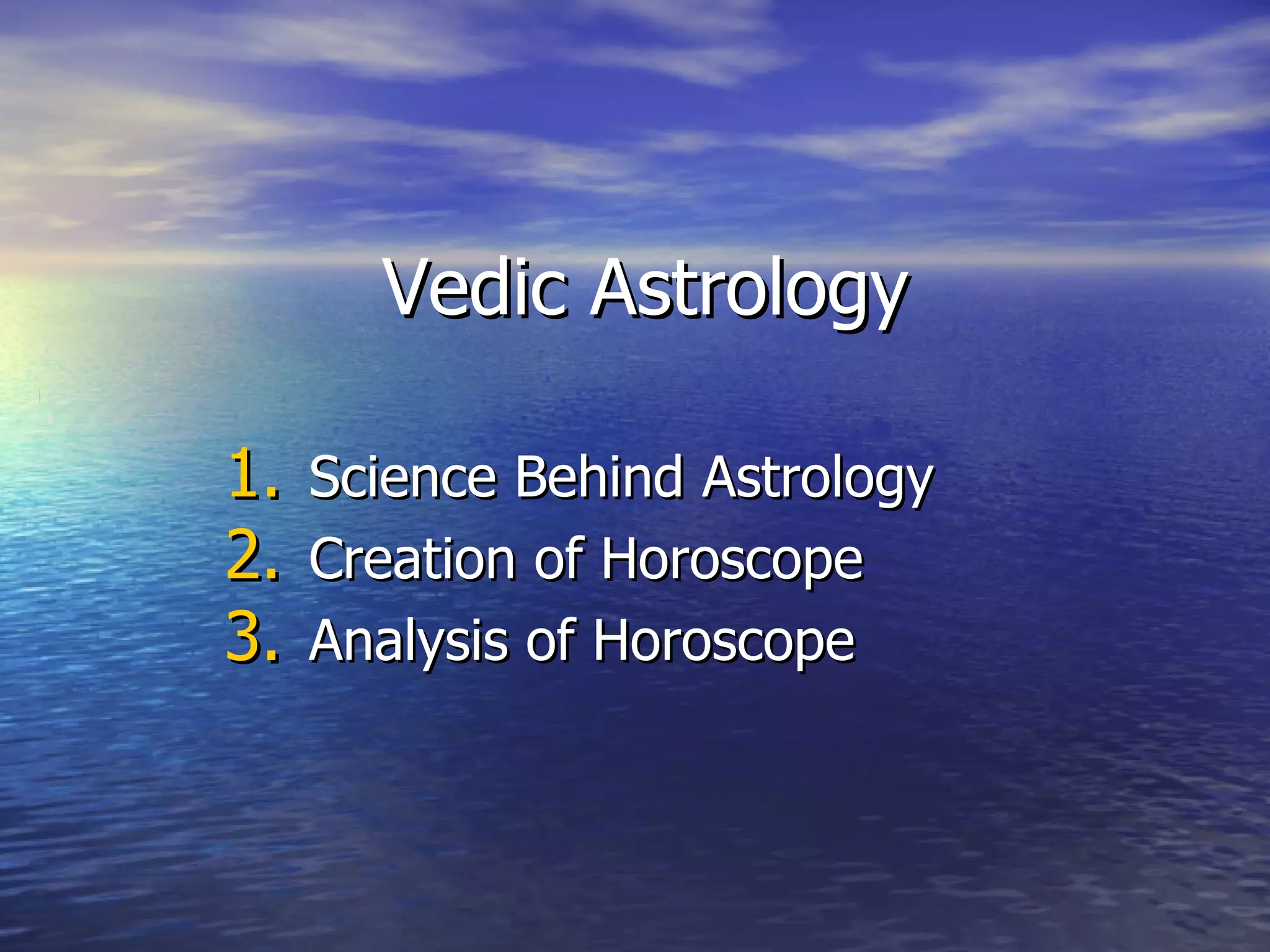 Vedic Astrology

1. Science Behind Astrology
2. Creation of Horoscope
3. Analysis of Horoscope